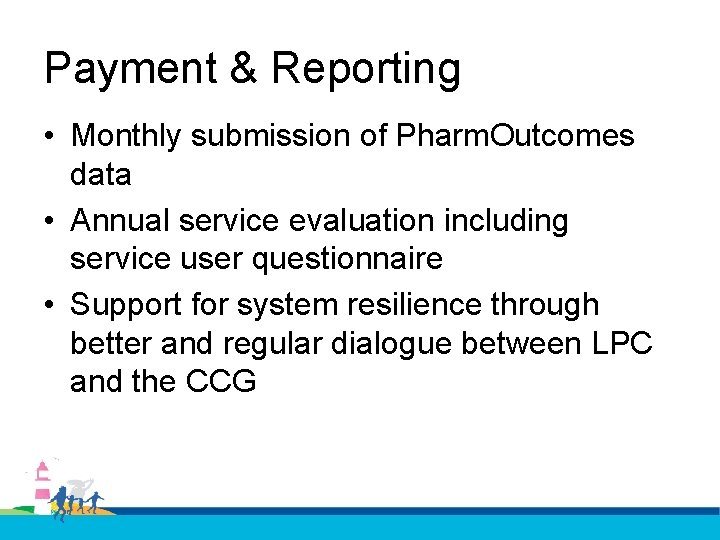 Payment & Reporting

• Monthly submission of PharmOutcomes data
• Annual service evaluation including service user questionnaire
• Support for system resilience through better and regular dialogue between LPC and the CCG